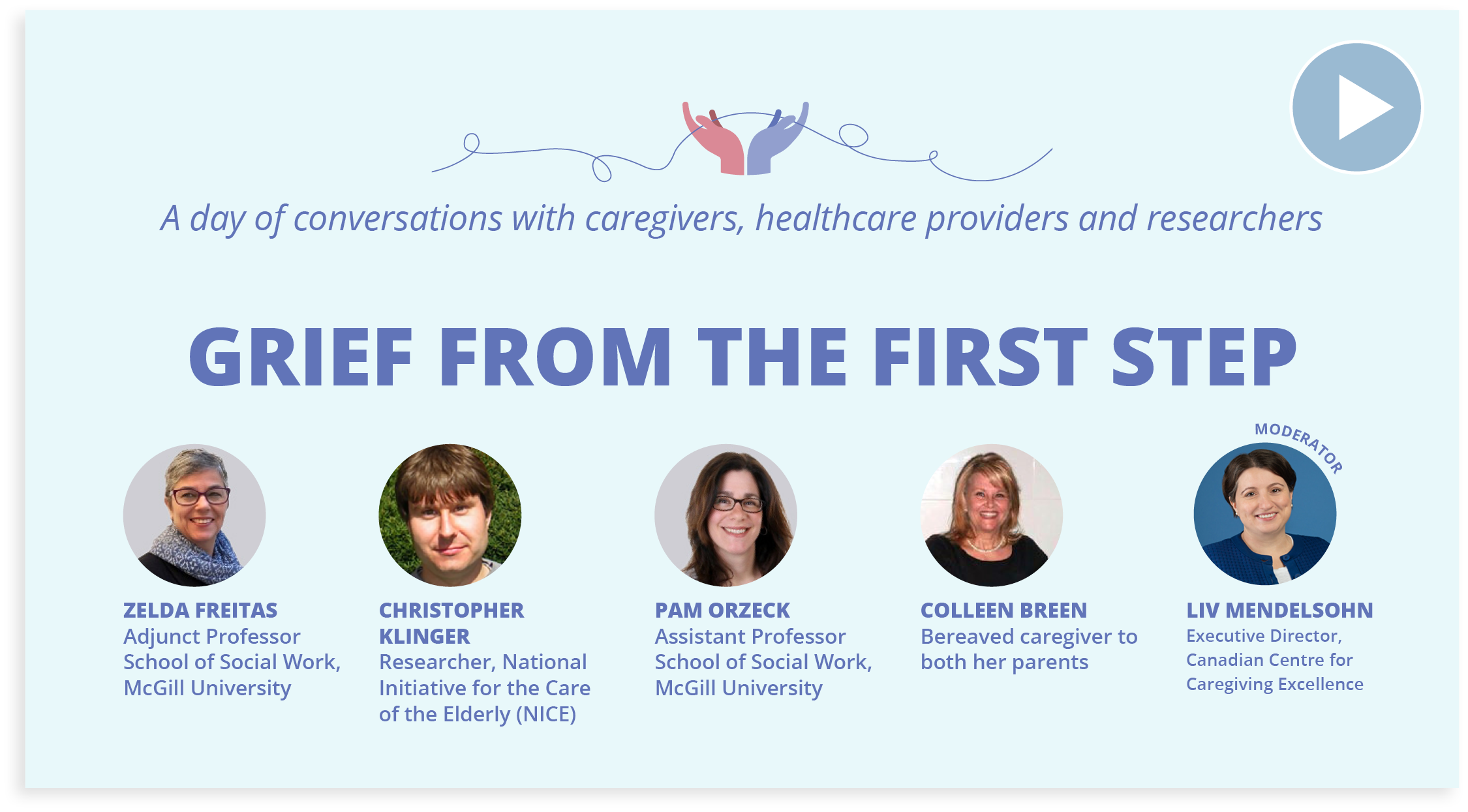 A day of conversations with caregivers, healthcare providers and researchers

GRIEF FROM THE FIRST STEP

ZELDA FREITAS
Adjunct Professor School of Social Work, McGill University

CHRISTOPHER KLINGER
Researcher, National Initiative for the Care of the Elderly (NICE)

PAM ORZECK
Assistant Professor School of Social Work, McGill University

COLLEEN BREEN
Bereaved caregiver to both her parents

MODERATOR

LIV MENDELSOHN
Executive Director, Canadian Centre for Caregiving Excellence